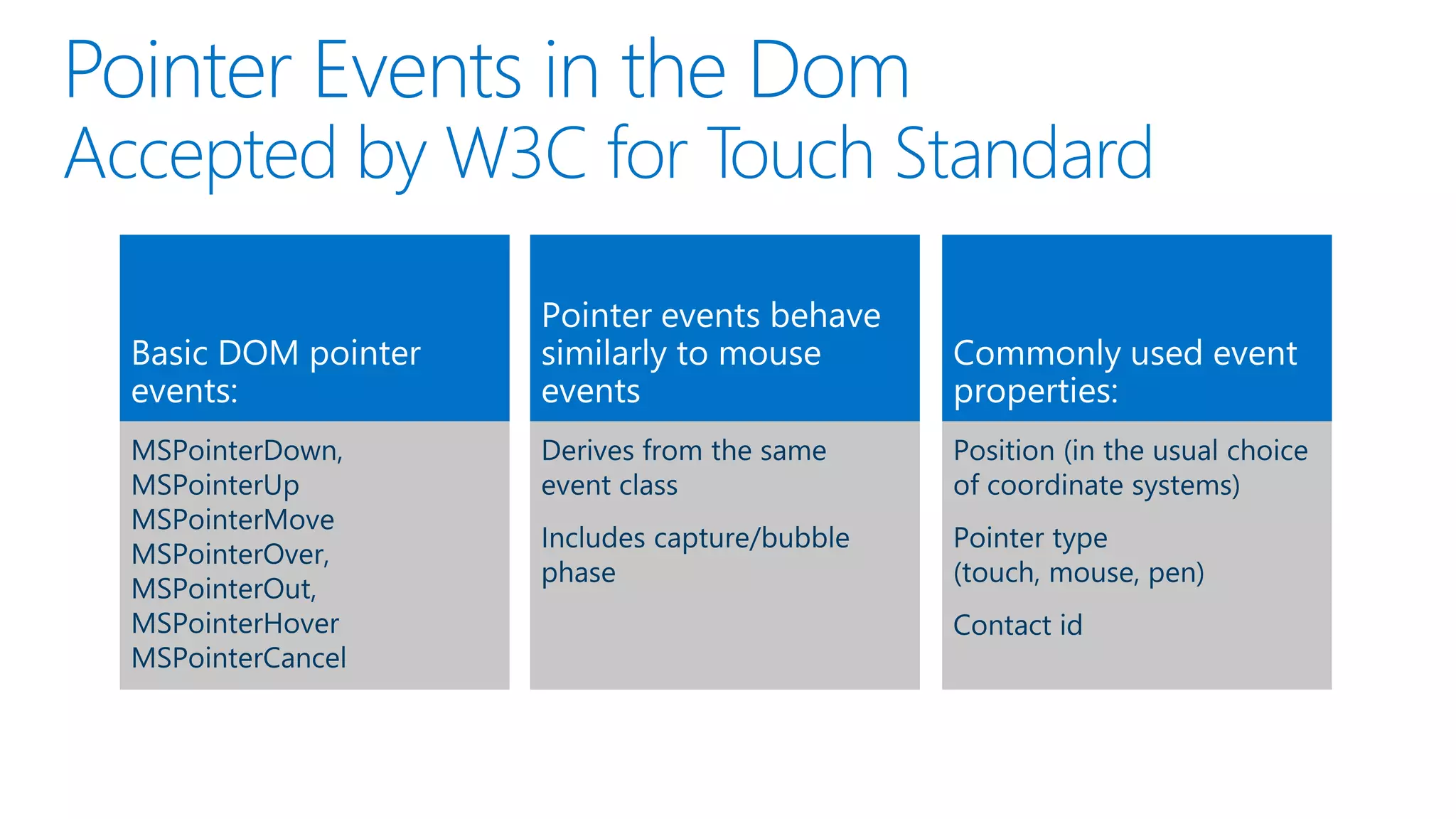 Pointer Events in the Dom
Accepted by W3C for Touch Standard

Basic DOM pointer events:

MSPointerDown,
MSPointerUp
MSPointerMove
MSPointerOver,
MSPointerOut,
MSPointerHover
MSPointerCancel

Pointer events behave similarly to mouse events

Derives from the same event class

Includes capture/bubble phase

Commonly used event properties:

Position (in the usual choice of coordinate systems)

Pointer type (touch, mouse, pen)

Contact id